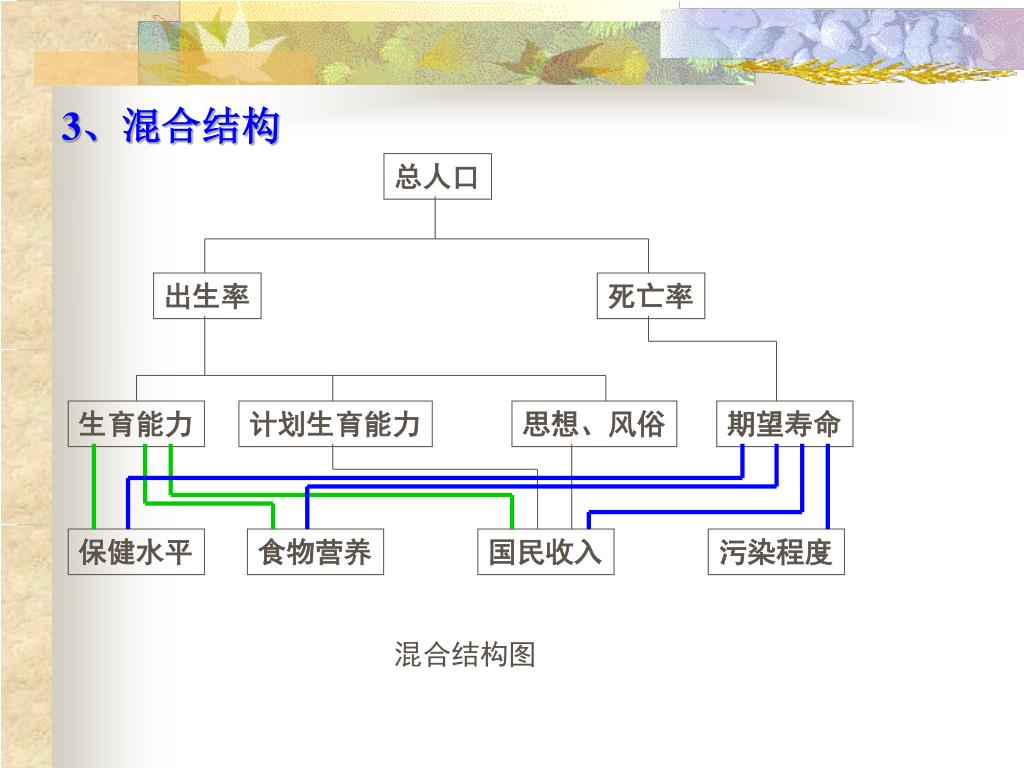 3、混合结构

总人口

出生率

死亡率

生育能力

计划生育能力

思想、风俗

期望寿命

保健水平

食物营养

国民收入

污染程度

混合结构图